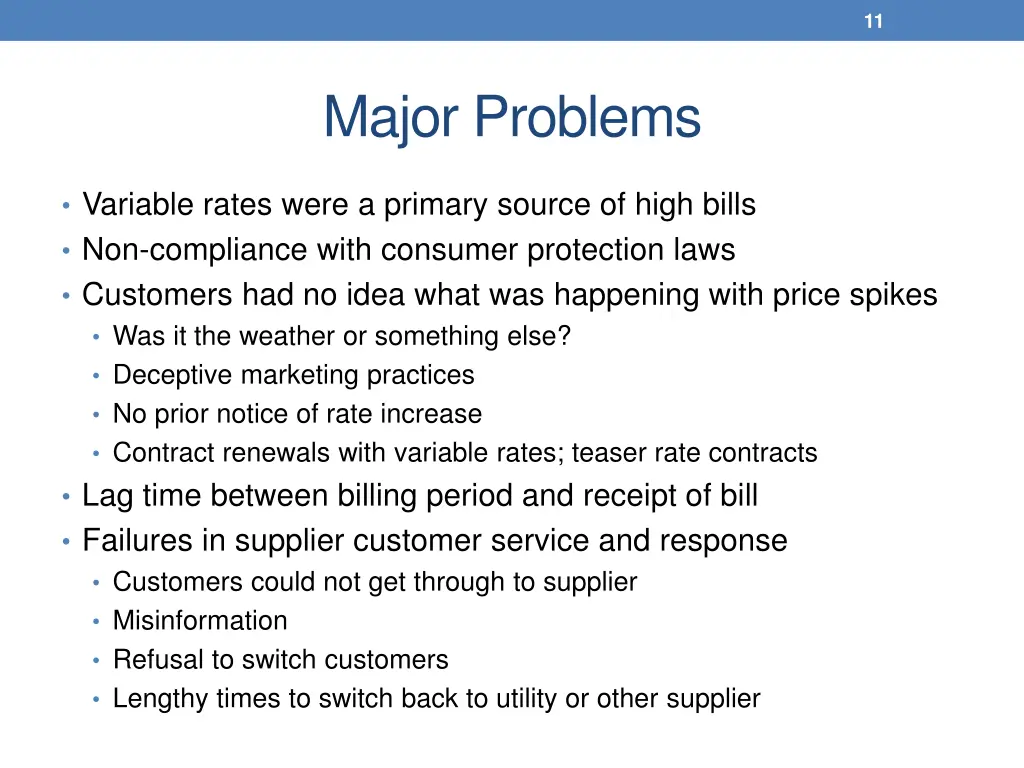 11

Major Problems

• Variable rates were a primary source of high bills
• Non-compliance with consumer protection laws
• Customers had no idea what was happening with price spikes
  • Was it the weather or something else?
  • Deceptive marketing practices
  • No prior notice of rate increase
  • Contract renewals with variable rates; teaser rate contracts
• Lag time between billing period and receipt of bill
• Failures in supplier customer service and response
  • Customers could not get through to supplier
  • Misinformation
  • Refusal to switch customers
  • Lengthy times to switch back to utility or other supplier